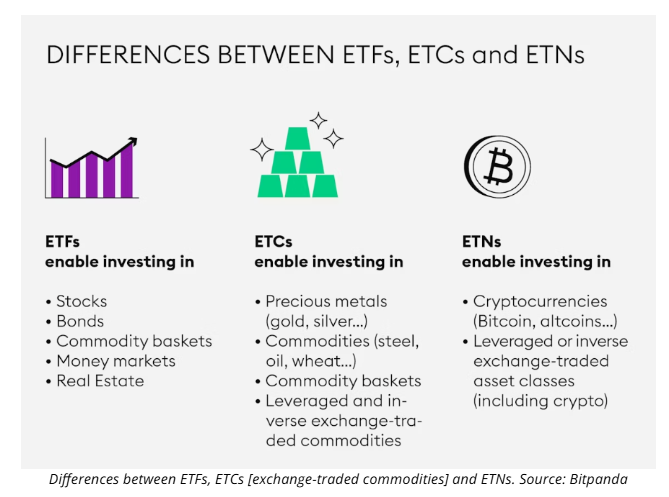 DIFFERENCES BETWEEN ETFs, ETCs and ETNs

ETFs
enable investing in

• Stocks
• Bonds
• Commodity baskets
• Money markets
• Real Estate

ETCs
enable investing in

• Precious metals (gold, silver...)
• Commodities (steel, oil, wheat...)
• Commodity baskets
• Leveraged and inverse exchange-traded commodities

ETNs
enable investing in

• Cryptocurrencies (Bitcoin, altcoins...)
• Leveraged or inverse exchange-traded asset classes (including crypto)

Differences between ETFs, ETCs [exchange-traded commodities] and ETNs. Source: Bitpanda